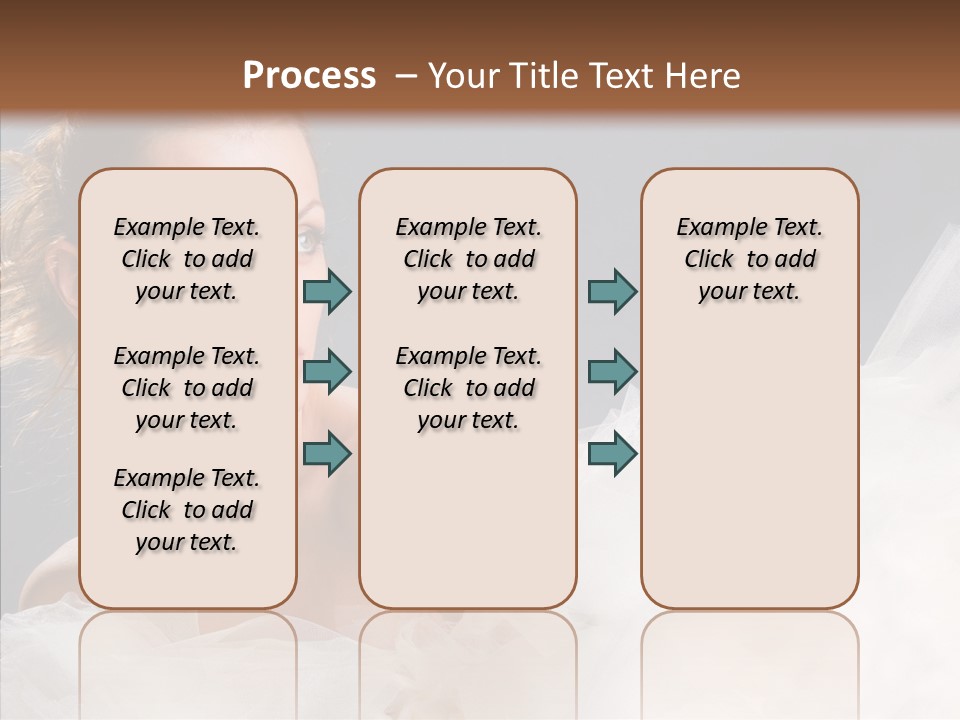 Process – Your Title Text Here

Example Text. Click to add your text.

Example Text. Click to add your text.

Example Text. Click to add your text.

Example Text. Click to add your text.

Example Text. Click to add your text.

Example Text. Click to add your text.